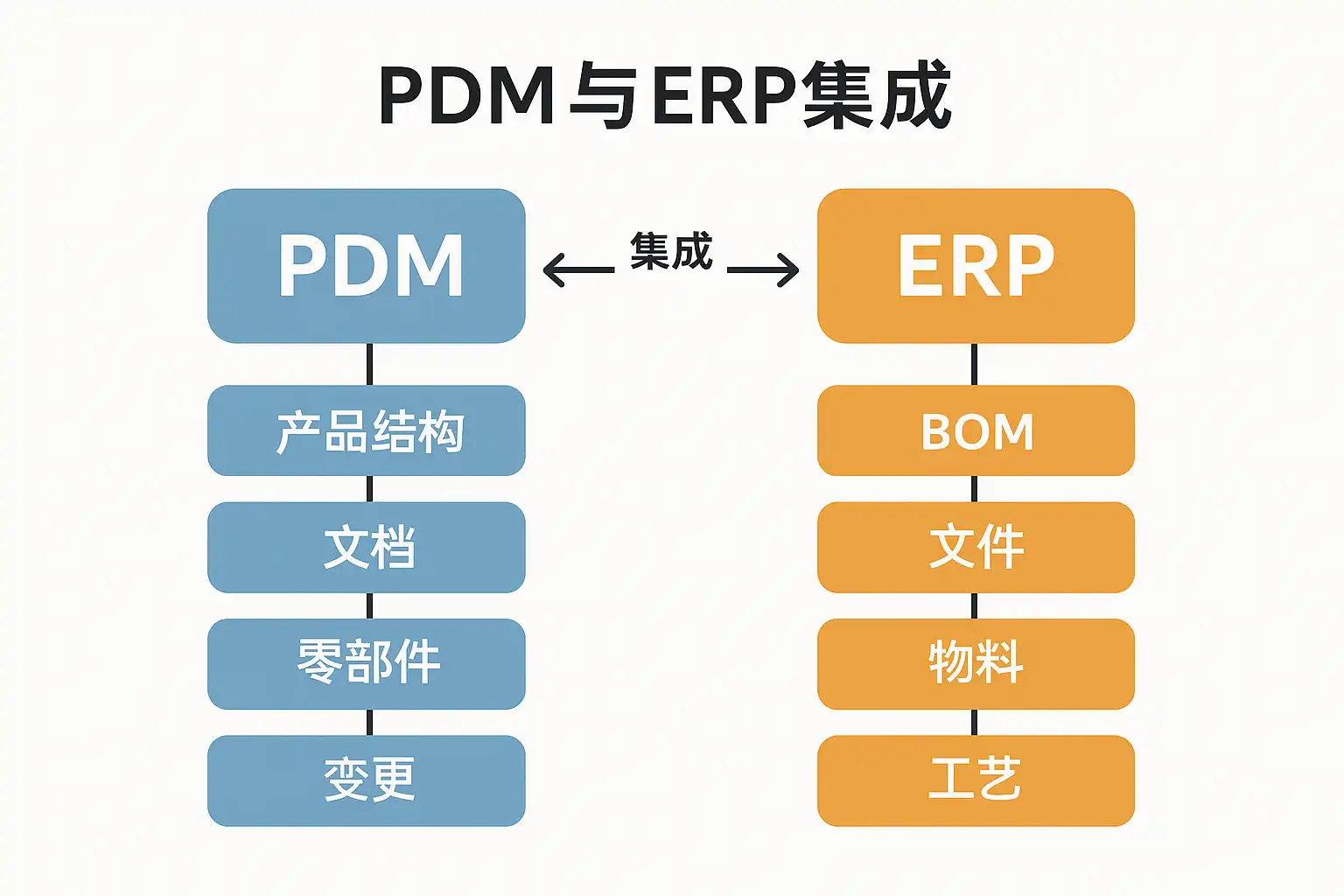 PDM与ERP集成

PDM

集成

ERP

产品结构

文档

零部件

变更

BOM

文件

物料

工艺